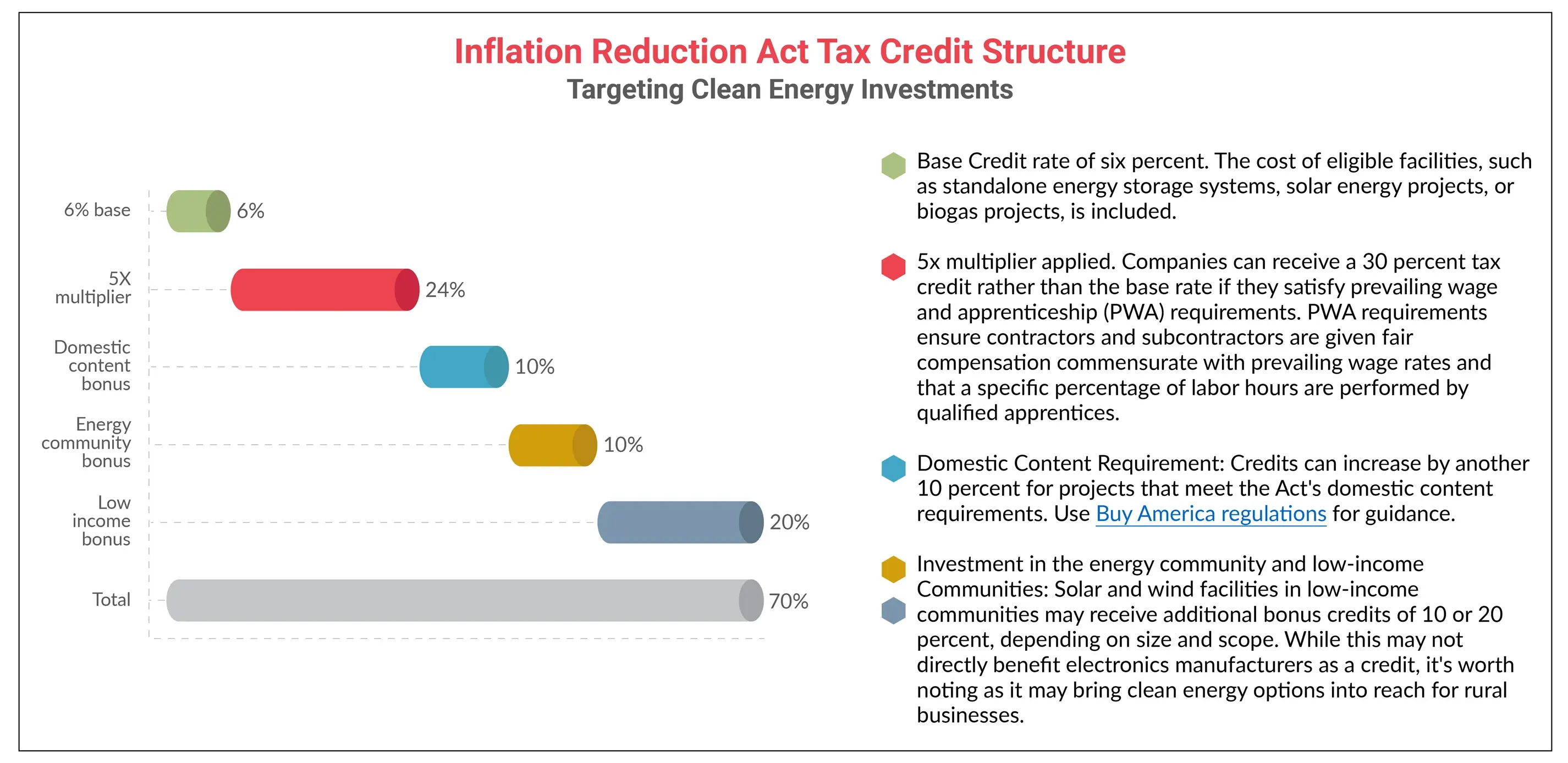 Inflation Reduction Act Tax Credit Structure
Targeting Clean Energy Investments

6% base 6%

5X multiplier 24%

Domestic content bonus 10%

Energy community bonus 10%

Low income bonus 20%

Total 70%

Base Credit rate of six percent. The cost of eligible facilities, such as standalone energy storage systems, solar energy projects, or biogas projects, is included.

5x multiplier applied. Companies can receive a 30 percent tax credit rather than the base rate if they satisfy prevailing wage and apprenticeship (PWA) requirements. PWA requirements ensure contractors and subcontractors are given fair compensation commensurate with prevailing wage rates and that a specific percentage of labor hours are performed by qualified apprentices.

Domestic Content Requirement: Credits can increase by another 10 percent for projects that meet the Act's domestic content requirements. Use Buy America regulations for guidance.

Investment in the energy community and low-income Communities: Solar and wind facilities in low-income communities may receive additional bonus credits of 10 or 20 percent, depending on size and scope. While this may not directly benefit electronics manufacturers as a credit, it's worth noting as it may bring clean energy options into reach for rural businesses.